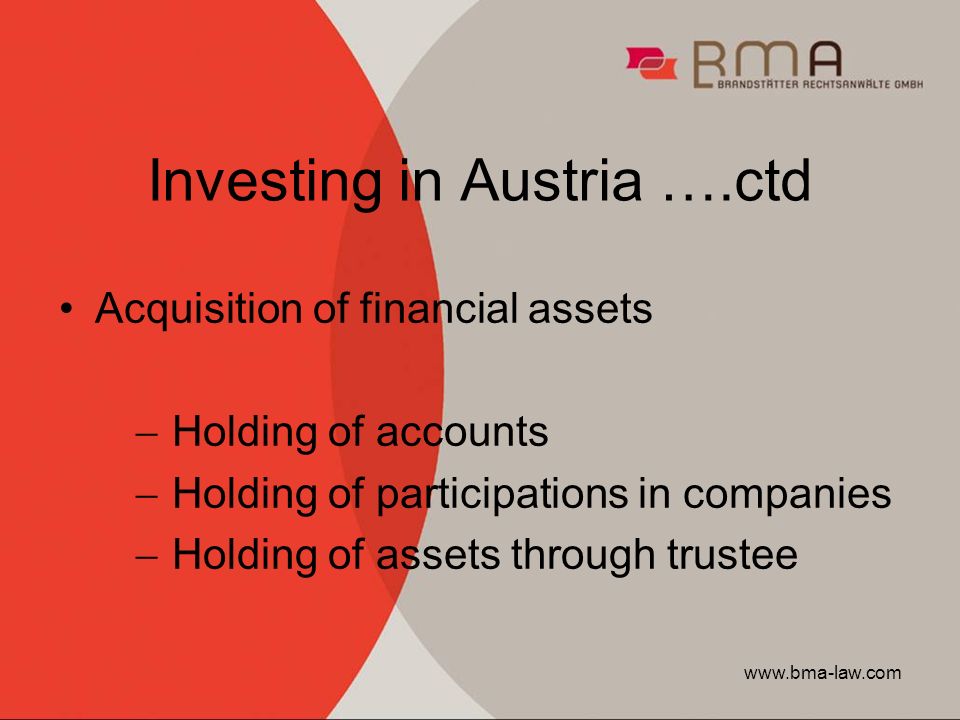 BMA
BRANDSTÄTTER RECHTSANWÄLTE GMBH

Investing in Austria ….ctd

• Acquisition of financial assets

– Holding of accounts
– Holding of participations in companies
– Holding of assets through trustee

www.bma-law.com